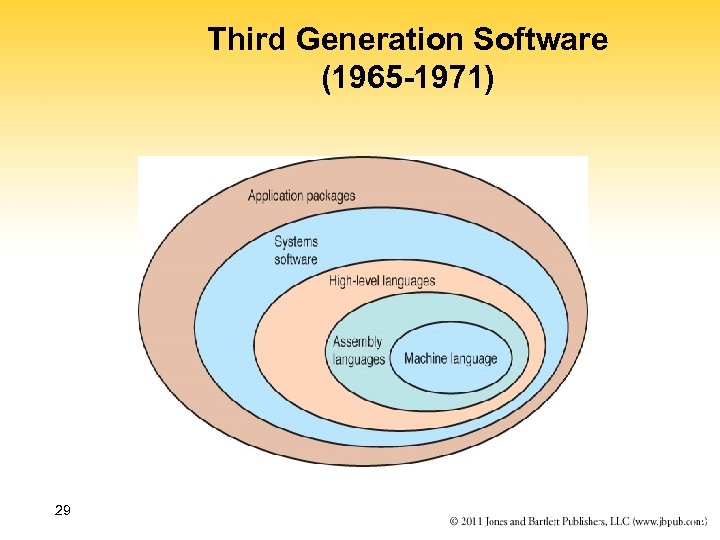 Third Generation Software
(1965-1971)

Application packages

Systems software

High-level languages

Assembly languages

Machine language

29

© 2011 Jones and Bartlett Publishers, LLC (www.jbpub.com)